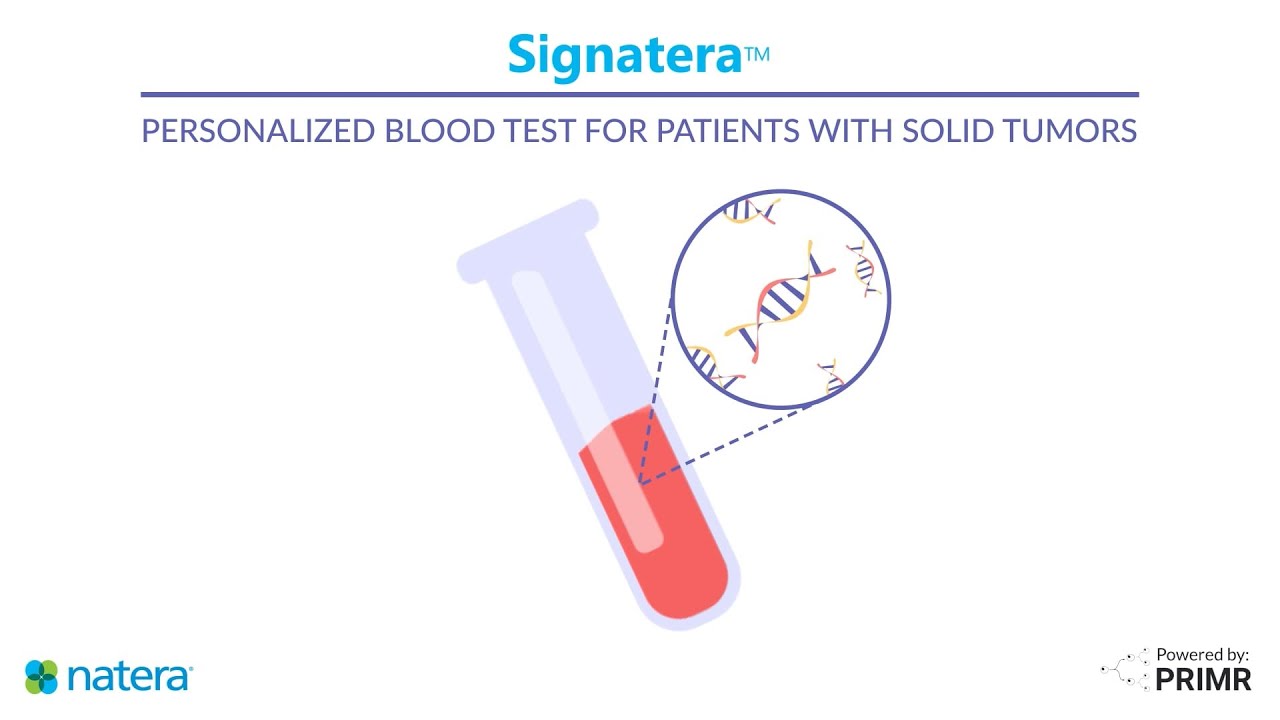 Signatera™

PERSONALIZED BLOOD TEST FOR PATIENTS WITH SOLID TUMORS

natera®

Powered by:
PRIMR